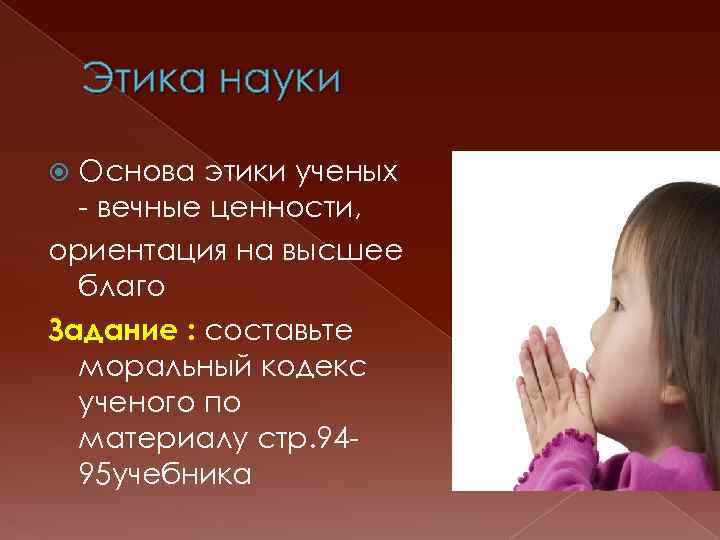 Этика науки

Основа этики ученых - вечные ценности,

ориентация на высшее благо

Задание : составьте моральный кодекс ученого по материалу стр.94-95учебника